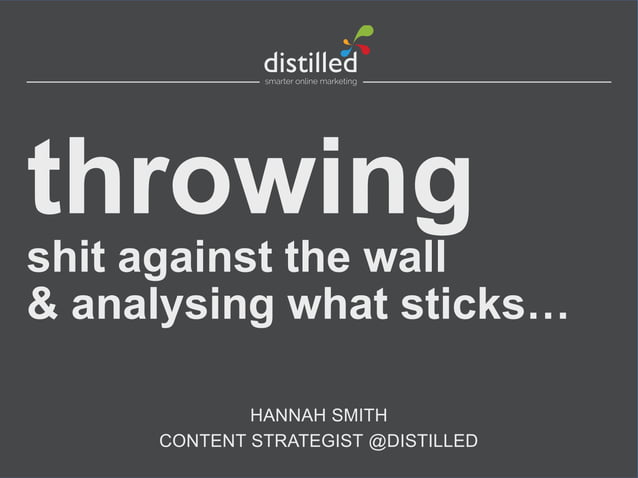 distilled
smarter online marketing

throwing
shit against the wall
& analysing what sticks…

HANNAH SMITH
CONTENT STRATEGIST @DISTILLED